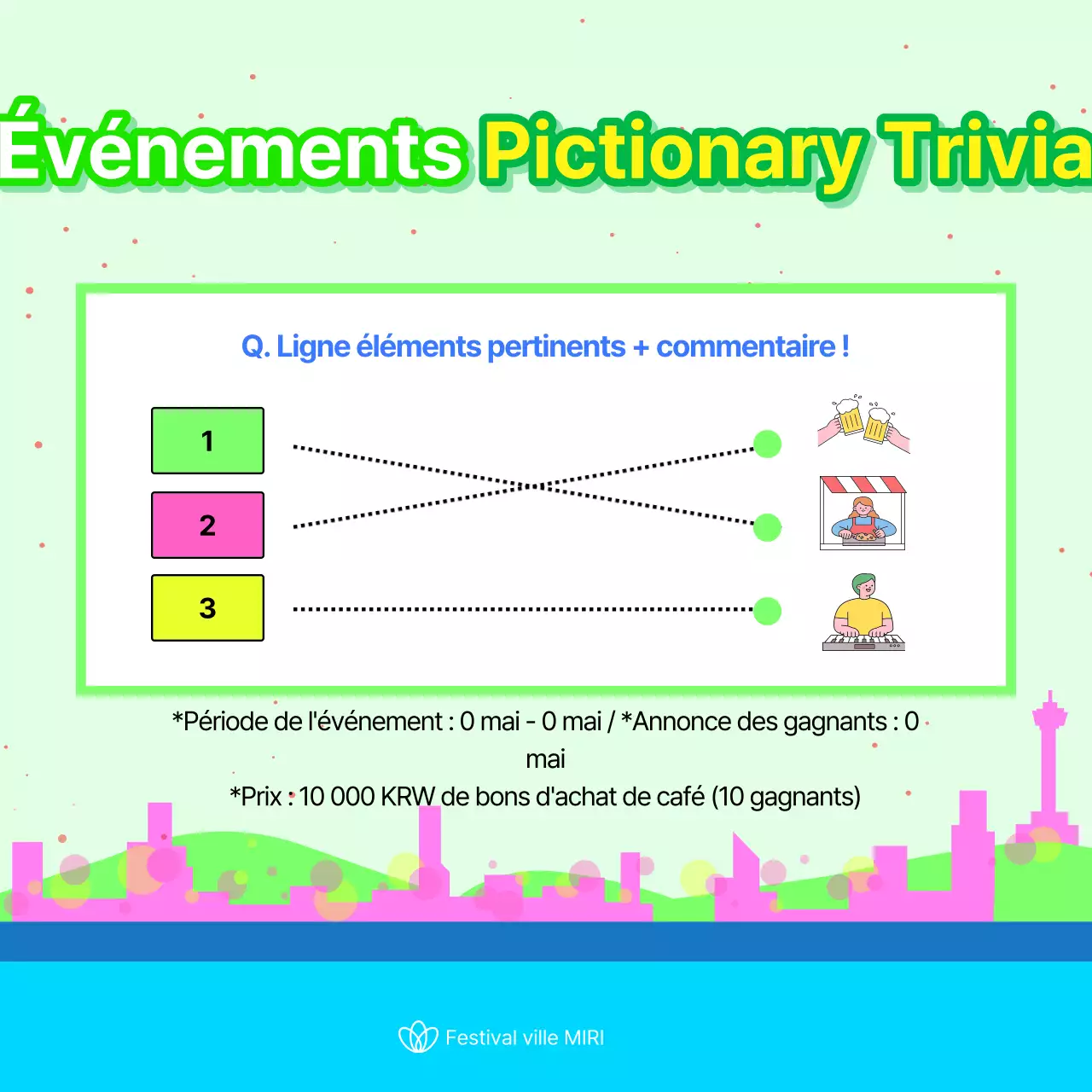 Événements Pictionary Trivia

Q. Ligne éléments pertinents + commentaire !

1

2

3

*Période de l'événement : 0 mai - 0 mai / *Annonce des gagnants : 0 mai
*Prix : 10 000 KRW de bons d'achat de café (10 gagnants)

Festival ville MIRI